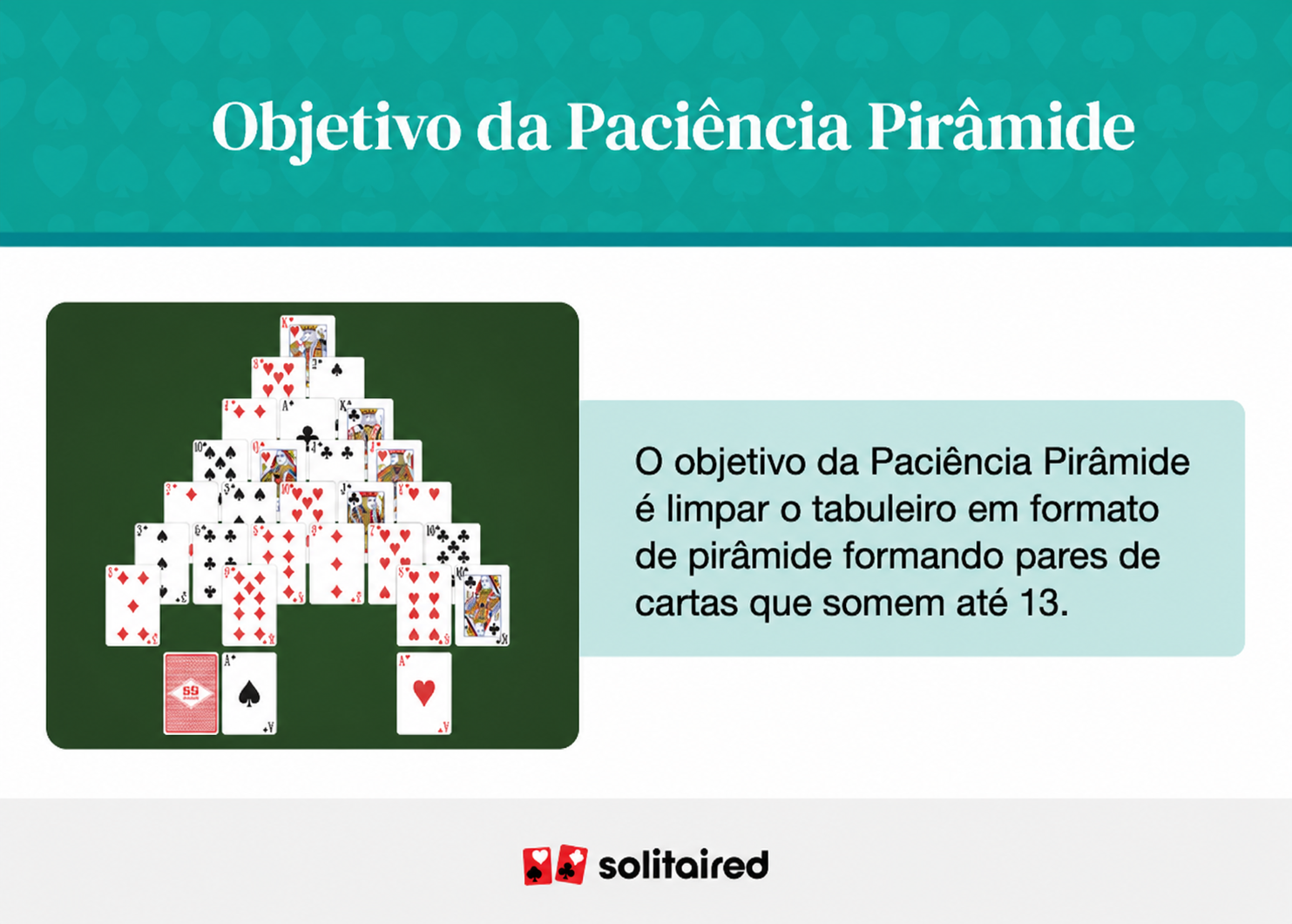 Objetivo da Paciência Pirâmide

O objetivo da Paciência Pirâmide é limpar o tabuleiro em formato de pirâmide formando pares de cartas que somem até 13.

solitaired